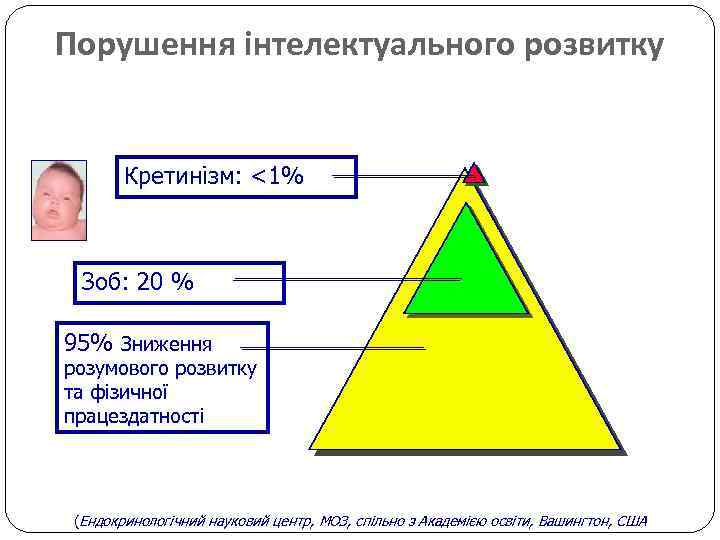 Порушення інтелектуального розвитку

Кретинізм: <1%

Зоб: 20 %

95% Зниження розумового розвитку та фізичної працездатності

(Ендокринологічний науковий центр, МОЗ, спільно з Академією освіти, Вашингтон, США